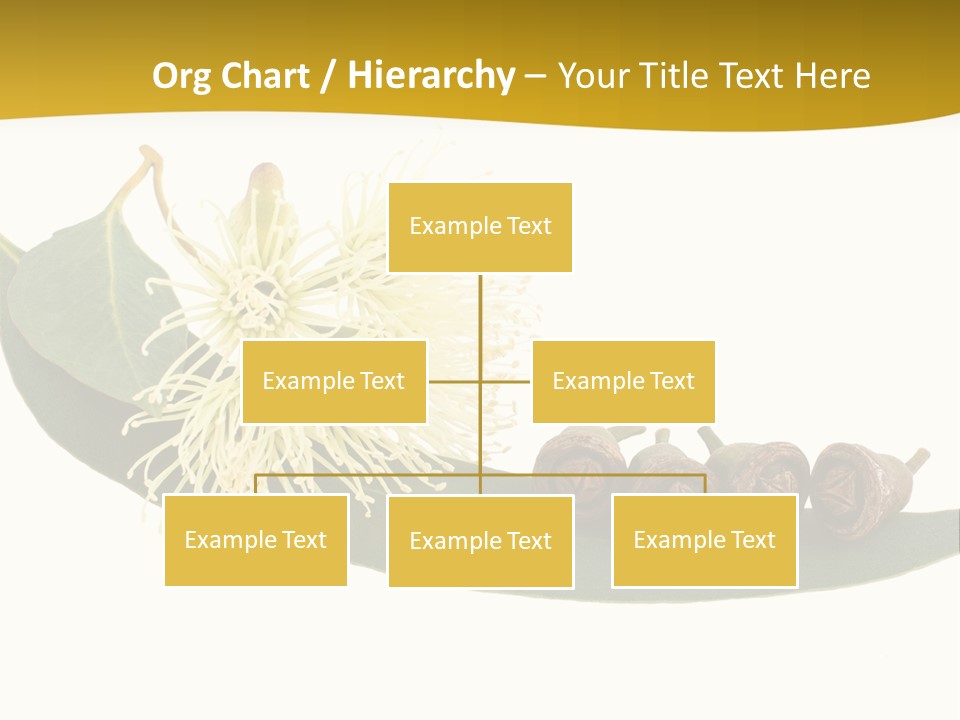 Org Chart / Hierarchy – Your Title Text Here

Example Text

Example Text

Example Text

Example Text

Example Text

Example Text